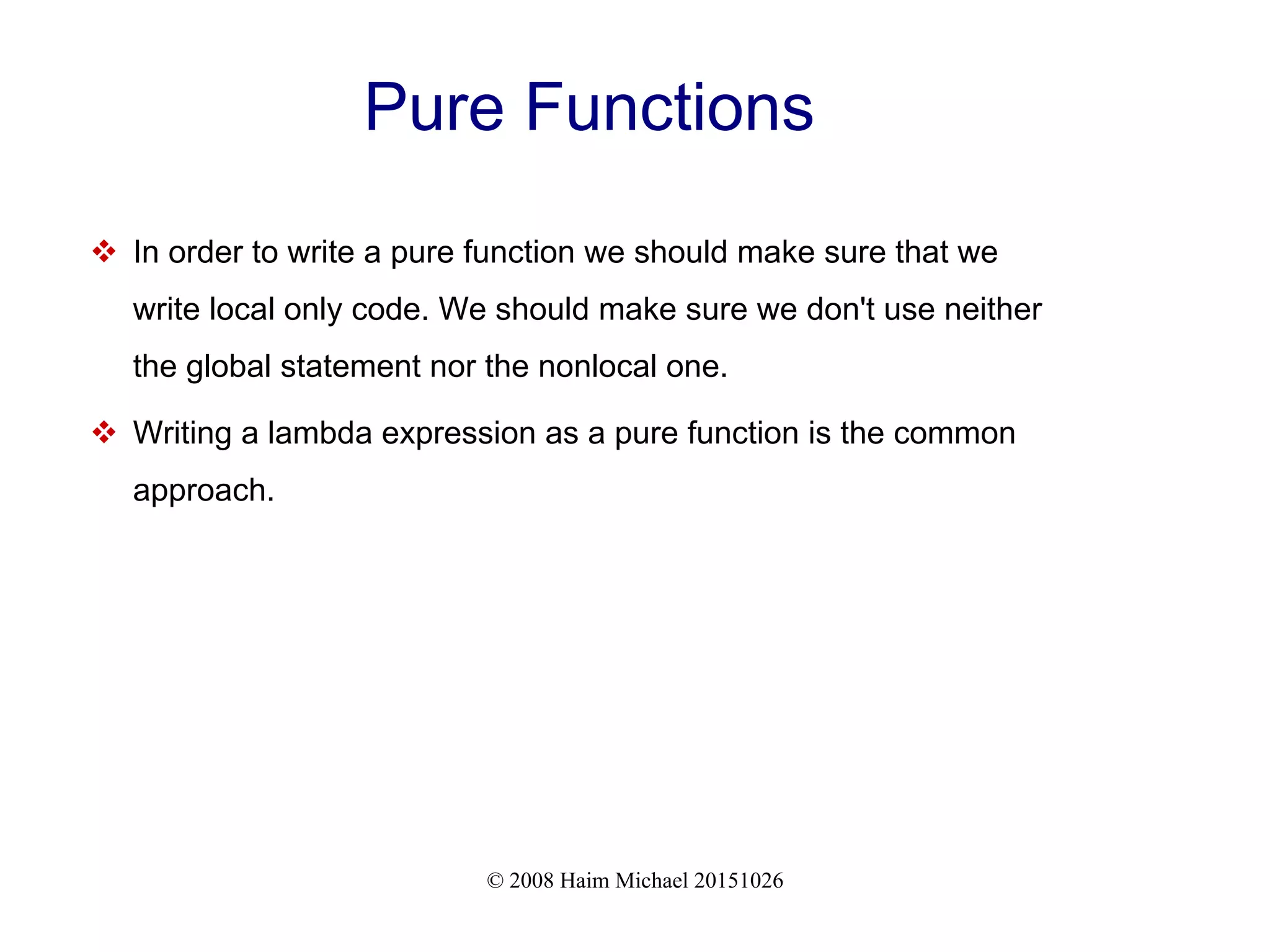 Pure Functions

❖ In order to write a pure function we should make sure that we write local only code. We should make sure we don't use neither the global statement nor the nonlocal one.

❖ Writing a lambda expression as a pure function is the common approach.

© 2008 Haim Michael 20151026